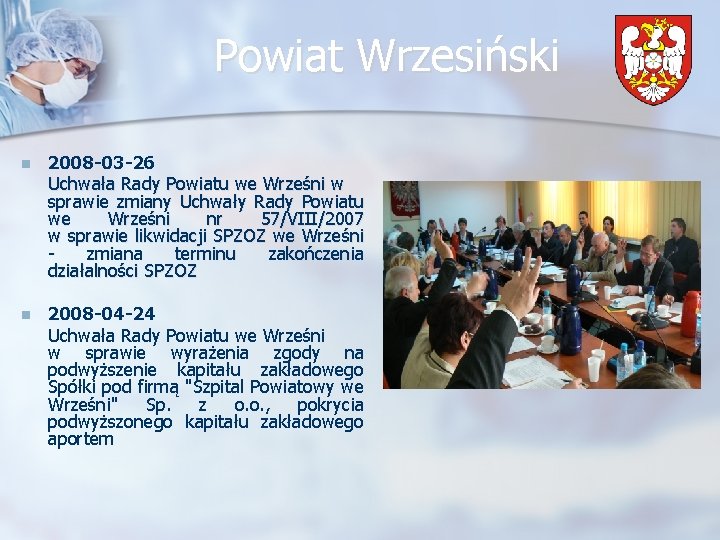 Powiat Wrzesiński

2008-03-26
Uchwała Rady Powiatu we Wrześni w sprawie zmiany Uchwały Rady Powiatu we Wrześni nr 57/VIII/2007 w sprawie likwidacji SPZOZ we Wrześni - zmiana terminu zakończenia działalności SPZOZ

2008-04-24
Uchwała Rady Powiatu we Wrześni w sprawie wyrażenia zgody na podwyższenie kapitału zakładowego Spółki pod firmą "Szpital Powiatowy we Wrześni" Sp. z o.o., pokrycia podwyższonego kapitału zakładowego aportem